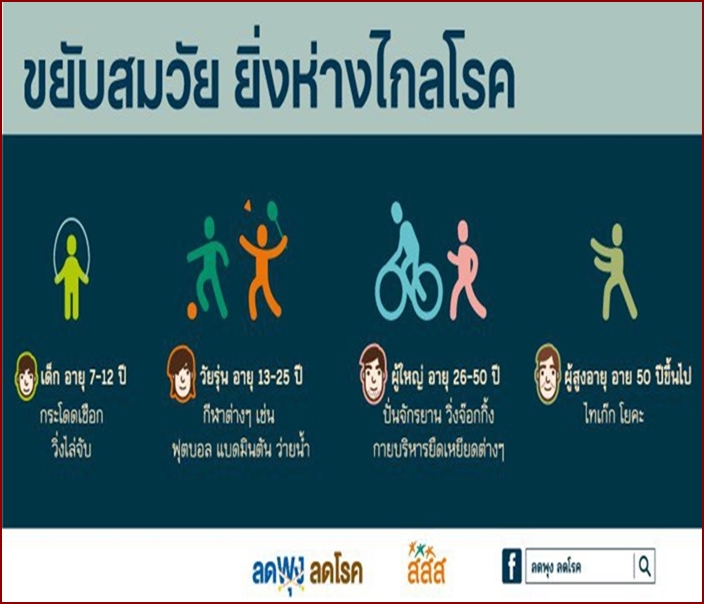 ขยับสมวัย ยิ่งห่างไกลโรค

เด็ก อายุ 7-12 ปี
กระโดดเชือก
วิ่งไล่จับ

วัยรุ่น อายุ 13-25 ปี
กีฬาต่างๆ เช่น
ฟุตบอล แบดมินตัน ว่ายน้ำ

ผู้ใหญ่ อายุ 26-50 ปี
ปั่นจักรยาน วิ่งจ๊อกกิ้ง
กายบริหารยืดเหยียดต่างๆ

ผู้สูงอายุ อายุ 50 ปีขึ้นไป
ไทเก๊ก โยคะ

ลดพุง ลดโรค

สสส

f ลดพุง ลดโรค